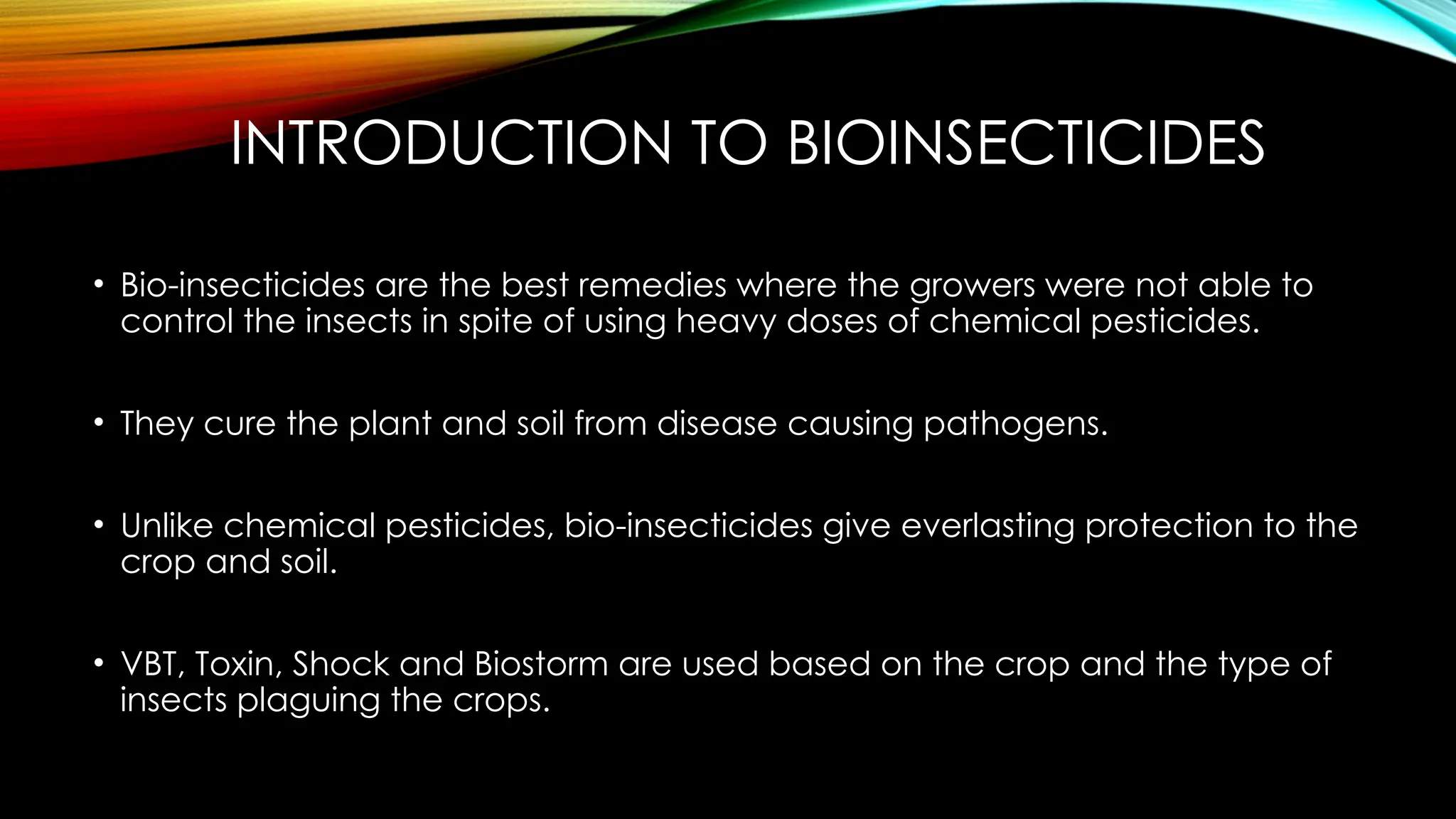 INTRODUCTION TO BIOINSECTICIDES

• Bio-insecticides are the best remedies where the growers were not able to control the insects in spite of using heavy doses of chemical pesticides.

• They cure the plant and soil from disease causing pathogens.

• Unlike chemical pesticides, bio-insecticides give everlasting protection to the crop and soil.

• VBT, Toxin, Shock and Biostorm are used based on the crop and the type of insects plaguing the crops.